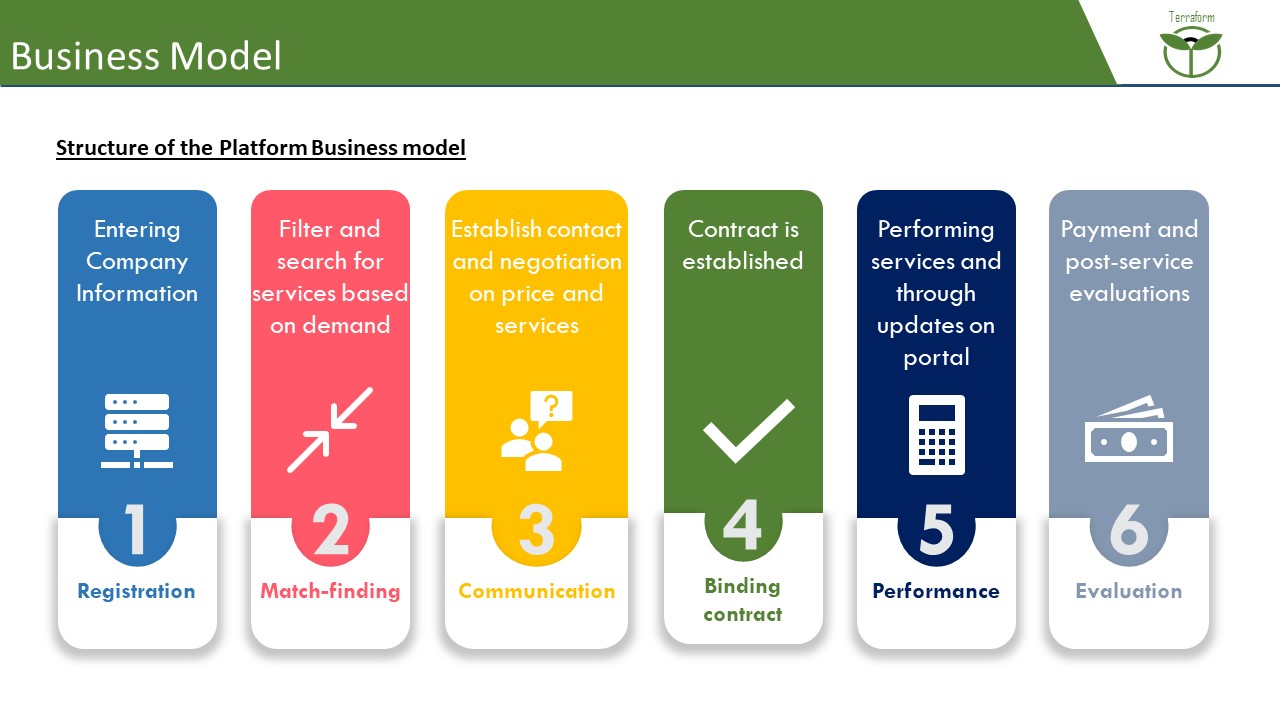 Business Model

Terraform

Structure of the Platform Business model

Entering Company Information

1

Registration

Filter and search for services based on demand

2

Match-finding

Establish contact and negotiation on price and services

3

Communication

Contract is established

4

Binding contract

Performing services and through updates on portal

5

Performance

Payment and post-service evaluations

6

Evaluation